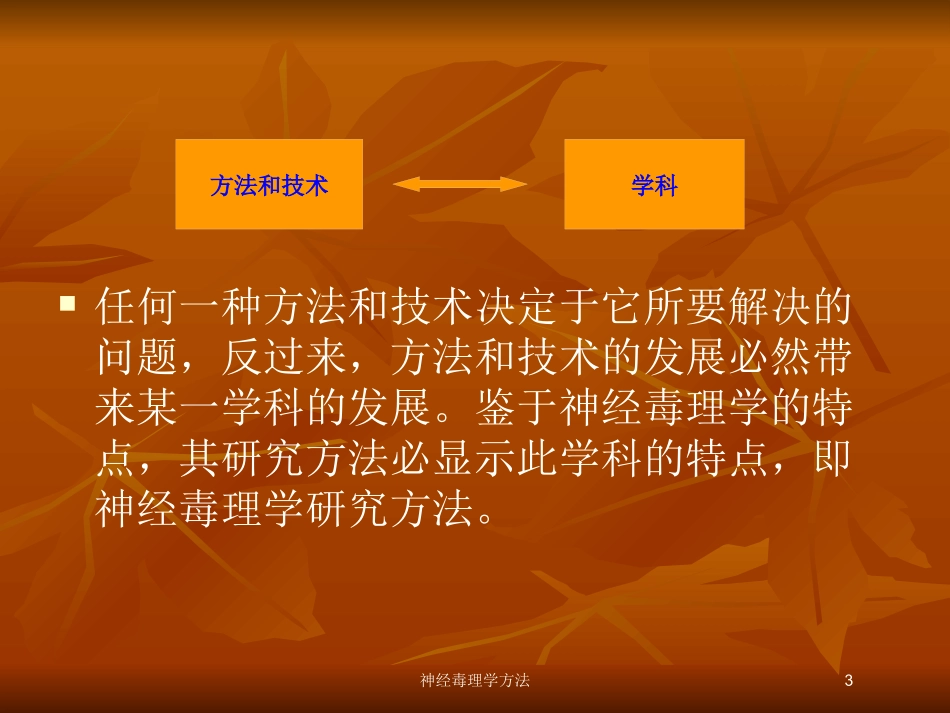 方法和技术

学科

任何一种方法和技术决定于它所要解决的问题，反过来，方法和技术的发展必然带来某一学科的发展。鉴于神经毒理学的特点，其研究方法必显示此学科的特点，即神经毒理学研究方法。

神经毒理学方法

3